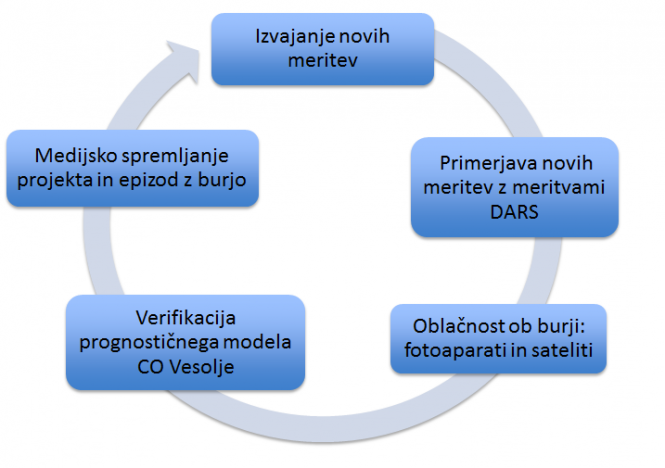 Izvajanje novih meritev

Primerjava novih meritev z meritvami DARS

Oblačnost ob burji: fotoaparati in sateliti

Verifikacija prognostičnega modela CO Vesolje

Medijsko spremljanje projekta in epizod z burjo